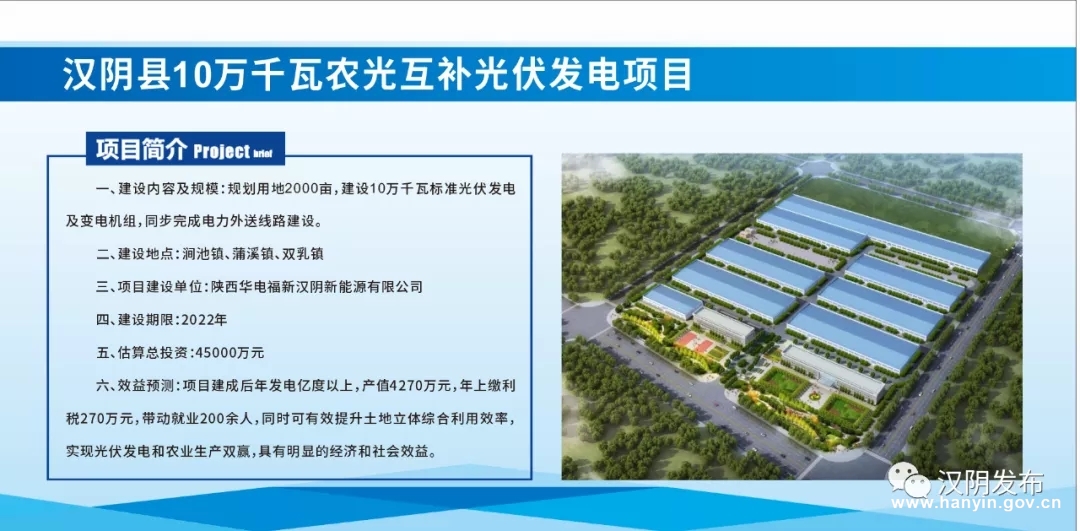 汉阴县10万千瓦农光互补光伏发电项目

项目简介 Project brief

一、建设内容及规模：规划用地2000亩，建设10万千瓦标准光伏发电及变电机组，同步完成电力外送线路建设。

二、建设地点：涧池镇、蒲溪镇、双乳镇

三、项目建设单位：陕西华电福新汉阴新能源有限公司

四、建设期限：2022年

五、估算总投资：45000万元

六、效益预测：项目建成后年发电亿度以上，产值4270万元，年上缴利税270万元，带动就业200余人，同时可有效提升土地立体综合利用效率，实现光伏发电和农业生产双赢，具有明显的经济和社会效益。

汉阴发布
www.hanyin.gov.cn